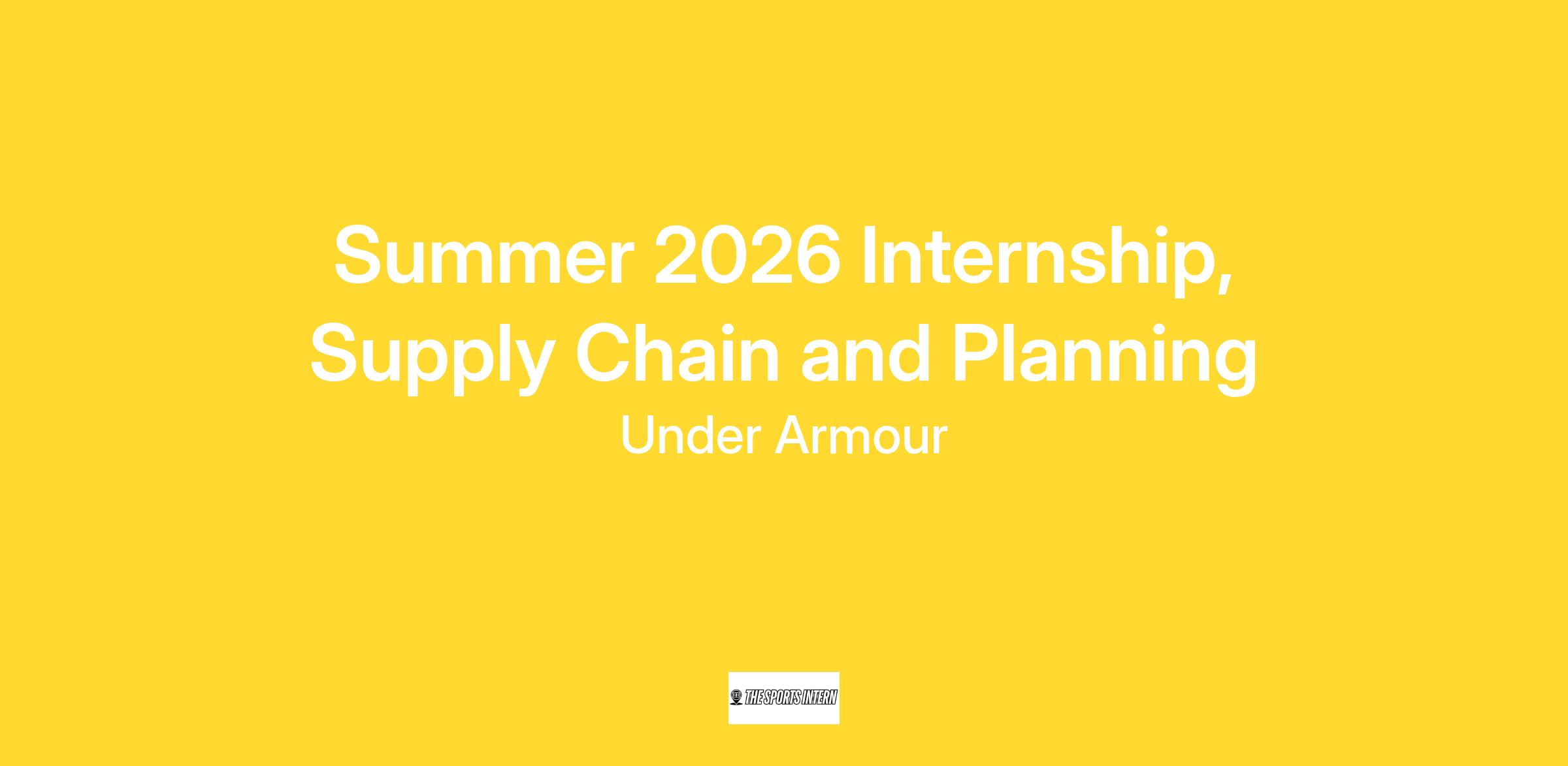 Summer 2026 Internship, Supply Chain and Planning

Under Armour

THE SPORTS INTERN